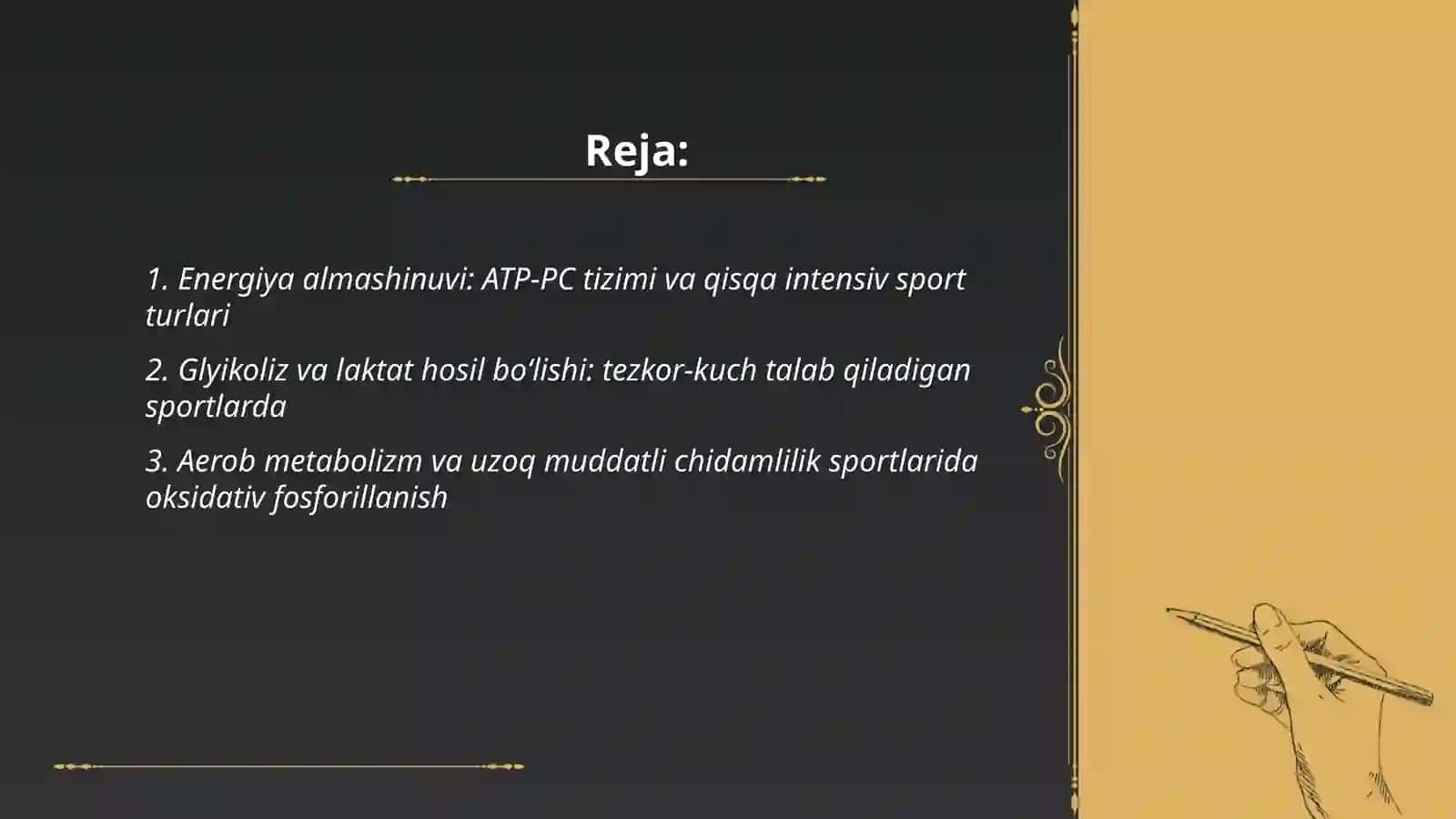 Reja:

1. Energiya almashinuvi: ATP-PC tizimi va qisqa intensiv sport turlari

2. Glyikoliz va laktat hosil bo‘lishi: tezkor-kuch talab qiladigan sportlarda

3. Aerob metabolizm va uzoq muddatli chidamlilik sportlarida oksidativ fosforillanish